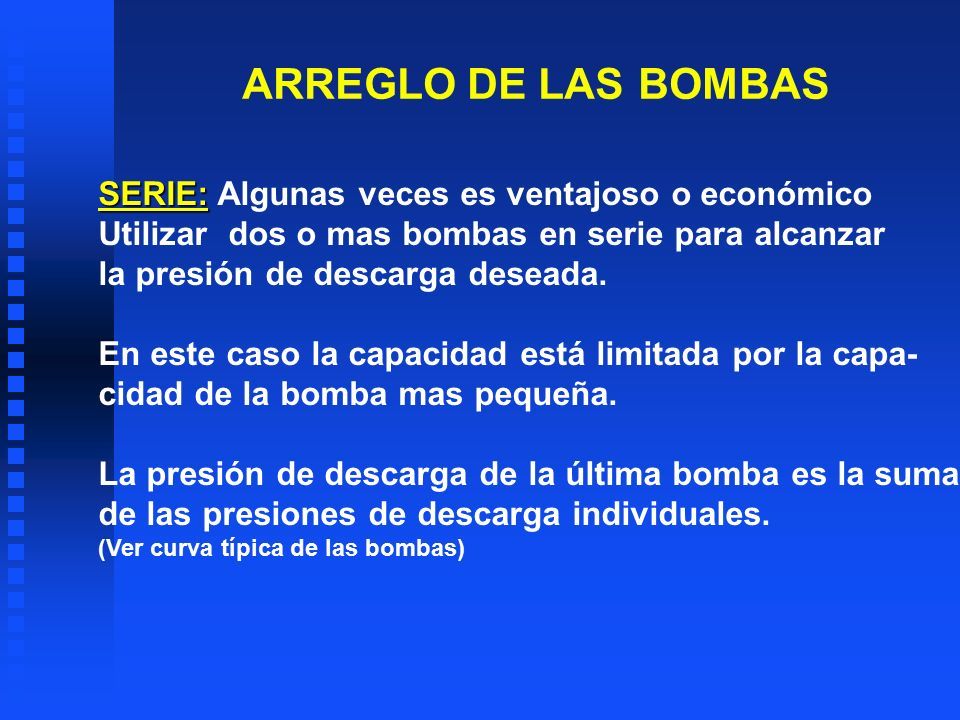 ARREGLO DE LAS BOMBAS

SERIE: Algunas veces es ventajoso o económico Utilizar dos o mas bombas en serie para alcanzar la presión de descarga deseada.

En este caso la capacidad está limitada por la capacidad de la bomba mas pequeña.

La presión de descarga de la última bomba es la suma de las presiones de descarga individuales.
(Ver curva típica de las bombas)